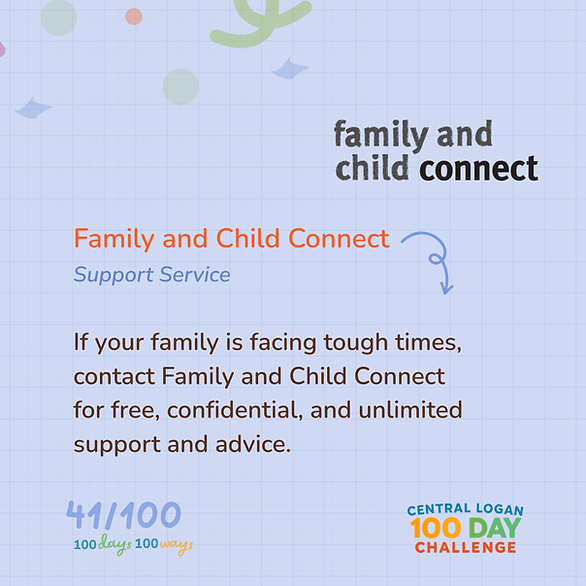 family and
child connect

Family and Child Connect
Support Service

If your family is facing tough times, contact Family and Child Connect for free, confidential, and unlimited support and advice.

41/100
100 days 100 ways

CENTRAL LOGAN
100 DAY
CHALLENGE